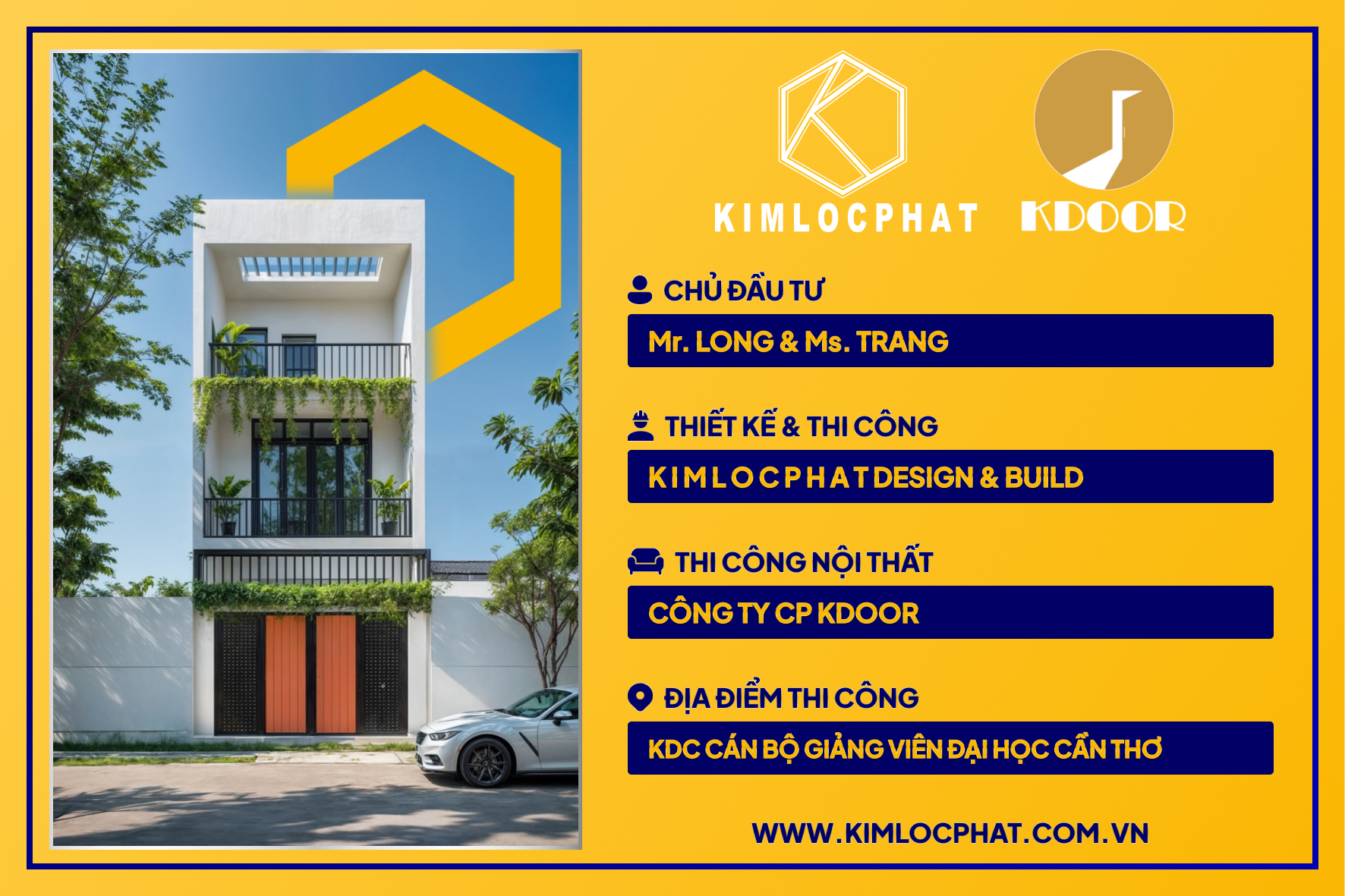 KIMLOCPHAT
KDOOR

CHỦ ĐẦU TƯ
Mr. LONG & Ms. TRANG

THIẾT KẾ & THI CÔNG
KIMLOCPHAT DESIGN & BUILD

THI CÔNG NỘI THẤT
CÔNG TY CP KDOOR

ĐỊA ĐIỂM THI CÔNG
KDC CÁN BỘ GIẢNG VIÊN ĐẠI HỌC CẦN THƠ

WWW.KIMLOCPHAT.COM.VN